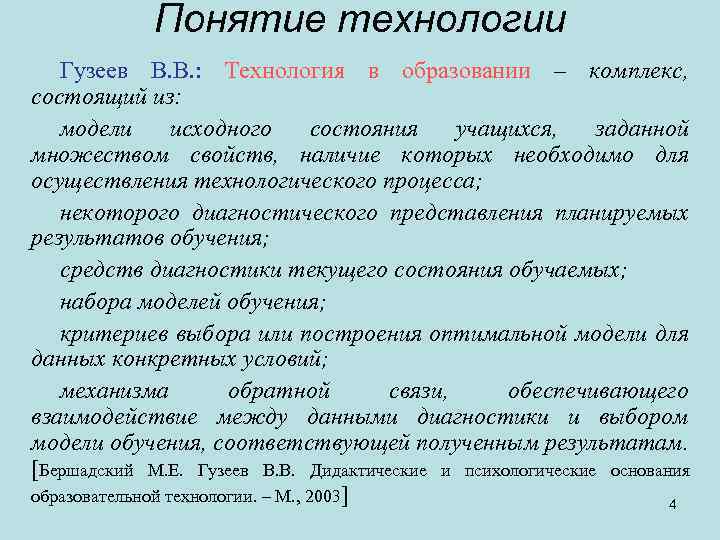 Понятие технологии

Гузеев В.В.: Технология в образовании – комплекс, состоящий из:

модели исходного состояния учащихся, заданной множеством свойств, наличие которых необходимо для осуществления технологического процесса;

некоторого диагностического представления планируемых результатов обучения;

средств диагностики текущего состояния обучаемых;

набора моделей обучения;

критериев выбора или построения оптимальной модели для данных конкретных условий;

механизма обратной связи, обеспечивающего взаимодействие между данными диагностики и выбором модели обучения, соответствующей полученным результатам.

[Бершадский М.Е. Гузеев В.В. Дидактические и психологические основания образовательной технологии. – М., 2003]

4